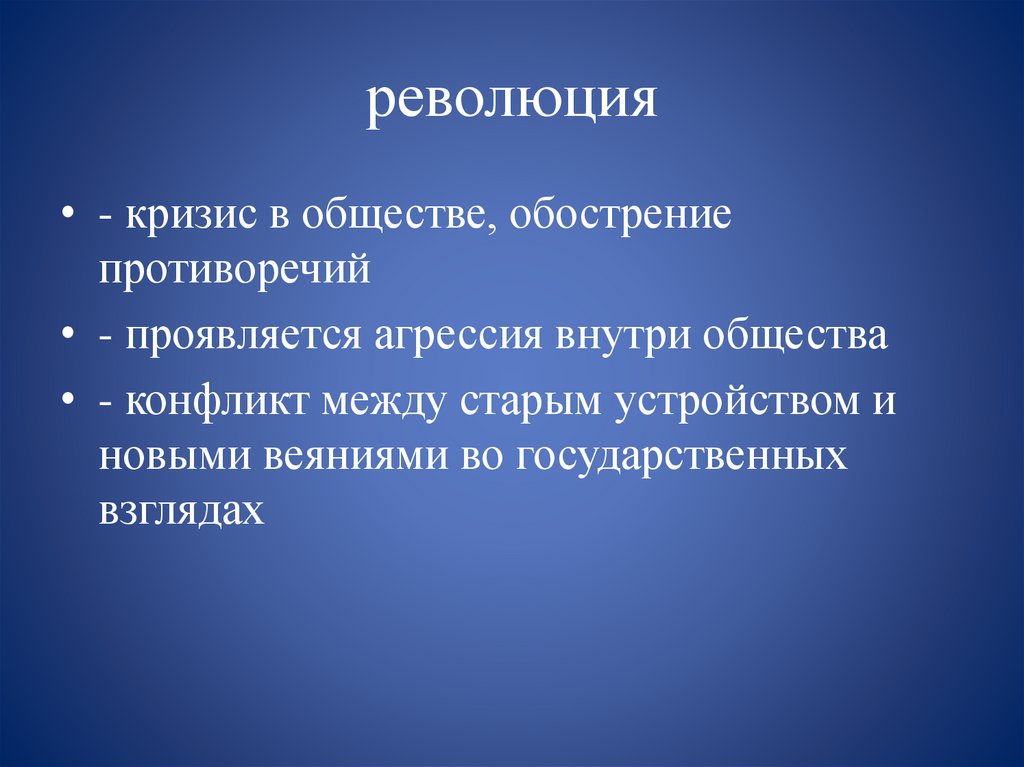 революция

• - кризис в обществе, обострение противоречий
• - проявляется агрессия внутри общества
• - конфликт между старым устройством и новыми веяниями во государственных взглядах